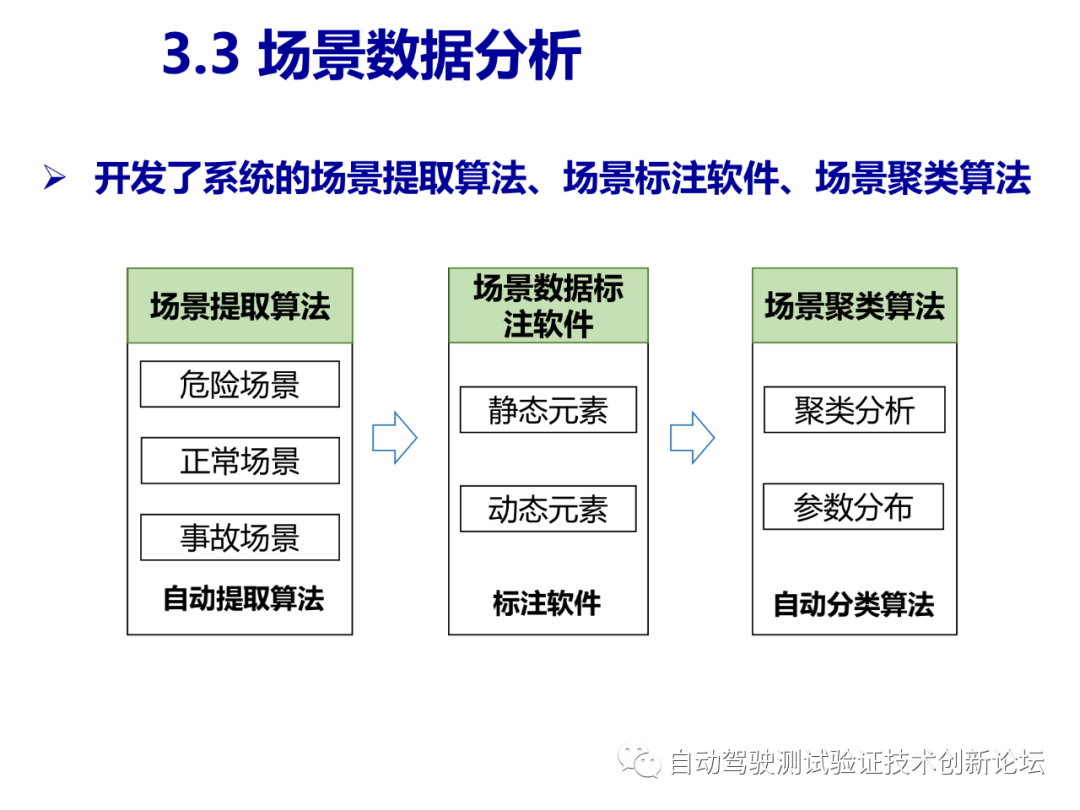 3.3 场景数据分析

➢ 开发了系统的场景提取算法、场景标注软件、场景聚类算法

场景提取算法

危险场景

正常场景

事故场景

自动提取算法

场景数据标注软件

静态元素

动态元素

标注软件

场景聚类算法

聚类分析

参数分布

自动分类算法

自动驾驶测试验证技术创新论坛